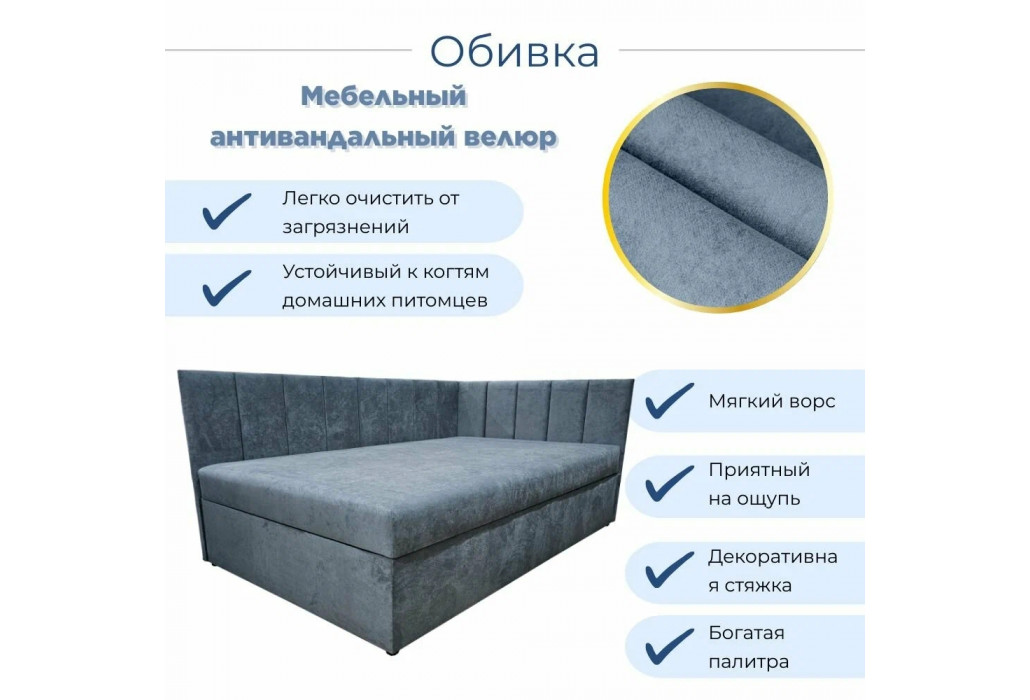 Обивка

Мебельный антивандальный велюр

Легко очистить от загрязнений

Устойчивый к когтям домашних питомцев

Мягкий ворс

Приятный на ощупь

Декоративна я стяжка

Богатая палитра